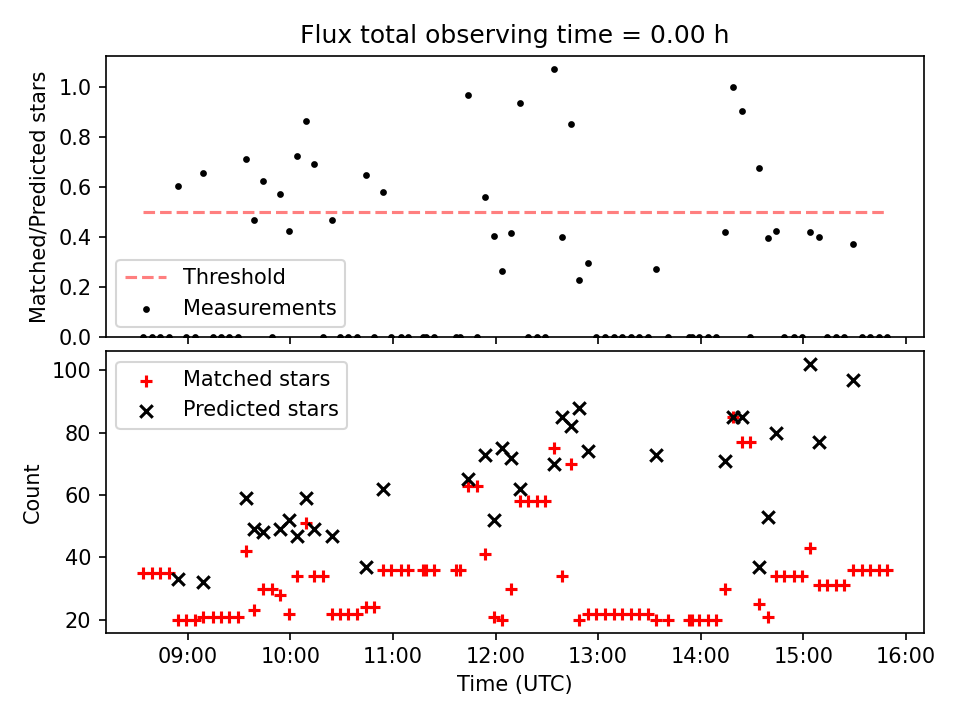 Flux total observing time = 0.00 h

Matched/Predicted stars

1.0
0.8
0.6
0.4
0.2
0.0

Threshold
Measurements

Count

100
80
60
40
20

Matched stars
Predicted stars

09:00
10:00
11:00
12:00
13:00
14:00
15:00
16:00

Time (UTC)